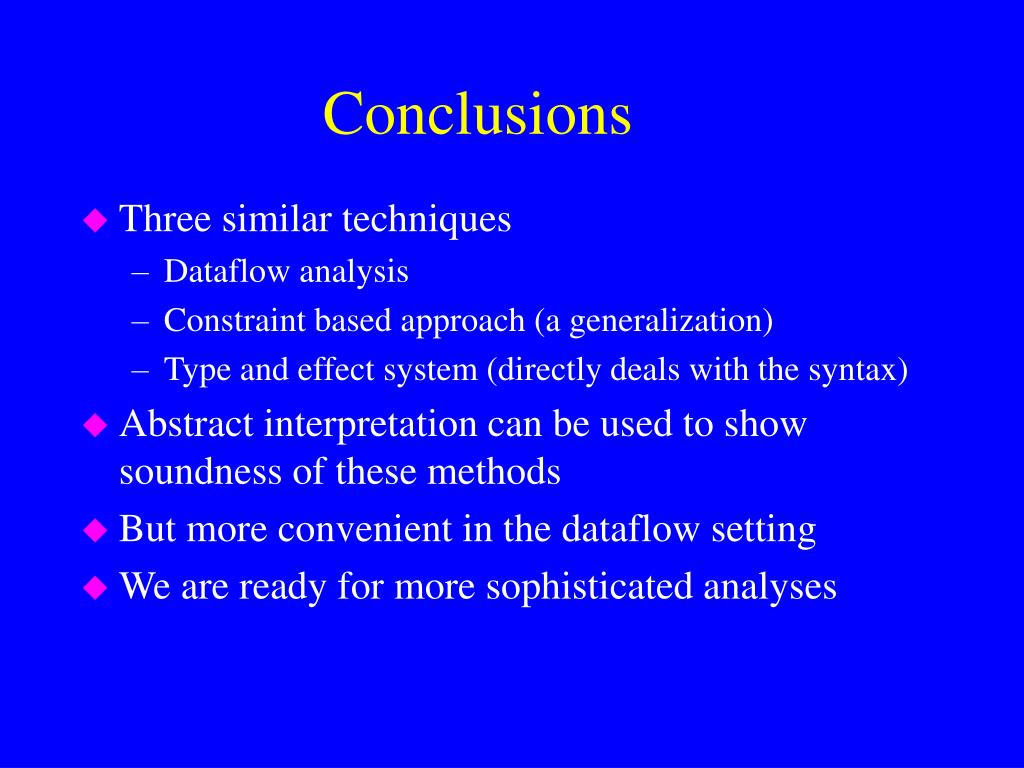 Conclusions

◆ Three similar techniques
– Dataflow analysis
– Constraint based approach (a generalization)
– Type and effect system (directly deals with the syntax)

◆ Abstract interpretation can be used to show soundness of these methods

◆ But more convenient in the dataflow setting

◆ We are ready for more sophisticated analyses